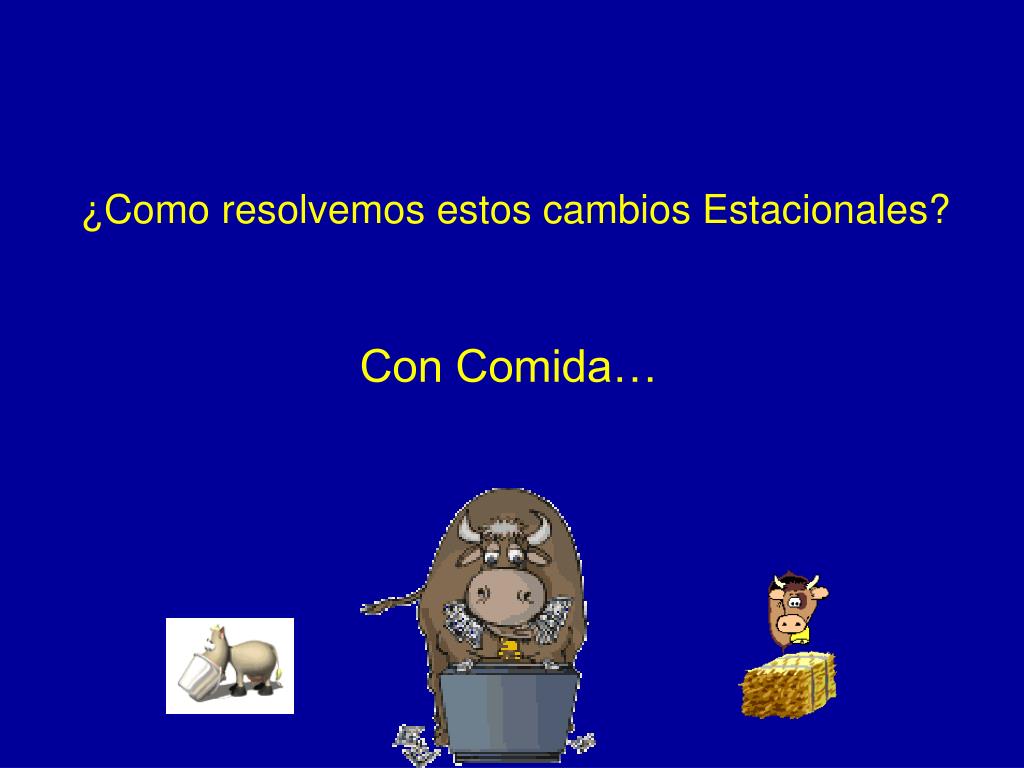 ¿Como resolvemos estos cambios Estacionales?

Con Comida…